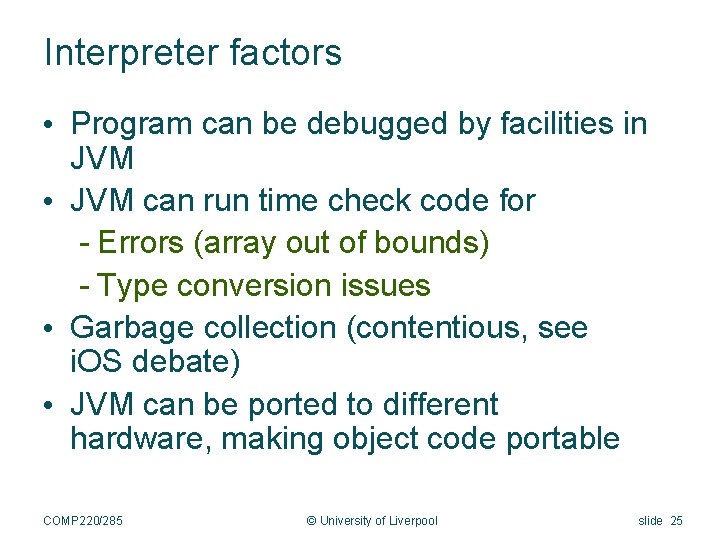 Interpreter factors

• Program can be debugged by facilities in JVM
• JVM can run time check code for
- Errors (array out of bounds)
- Type conversion issues
• Garbage collection (contentious, see iOS debate)
• JVM can be ported to different hardware, making object code portable

COMP220/285 © University of Liverpool slide 25